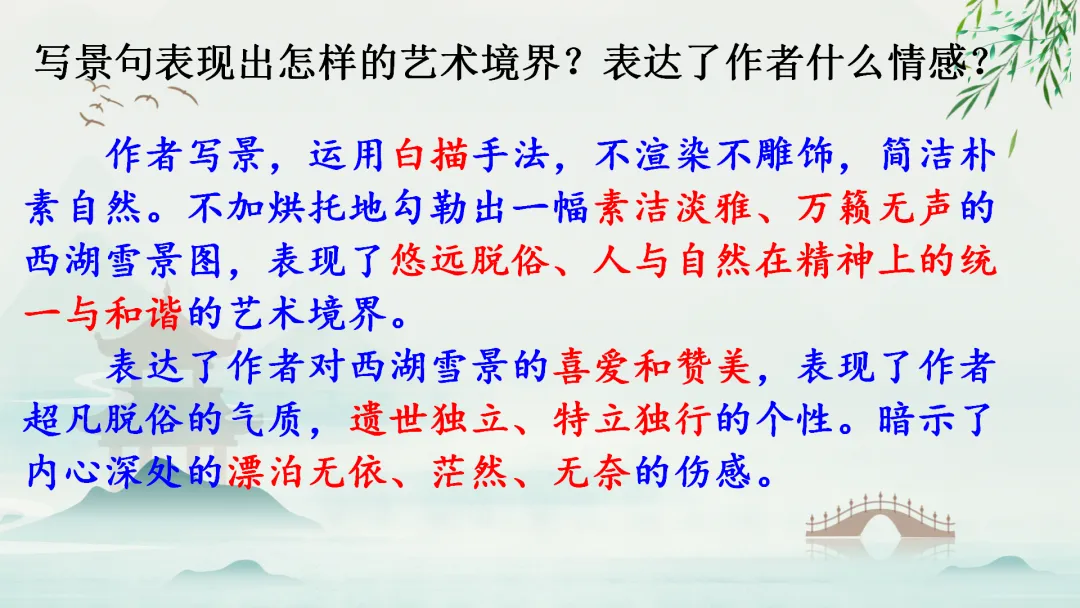 写景句表现出怎样的艺术境界？表达了作者什么情感？

作者写景，运用白描手法，不渲染不雕饰，简洁朴素自然。不加烘托地勾勒出一幅素洁淡雅、万籁无声的西湖雪景图，表现了悠远脱俗、人与自然在精神上的统一与和谐的艺术境界。

表达了作者对西湖雪景的喜爱和赞美，表现了作者超凡脱俗的气质，遗世独立、特立独行的个性。暗示了内心深处的漂泊无依、茫然、无奈的伤感。